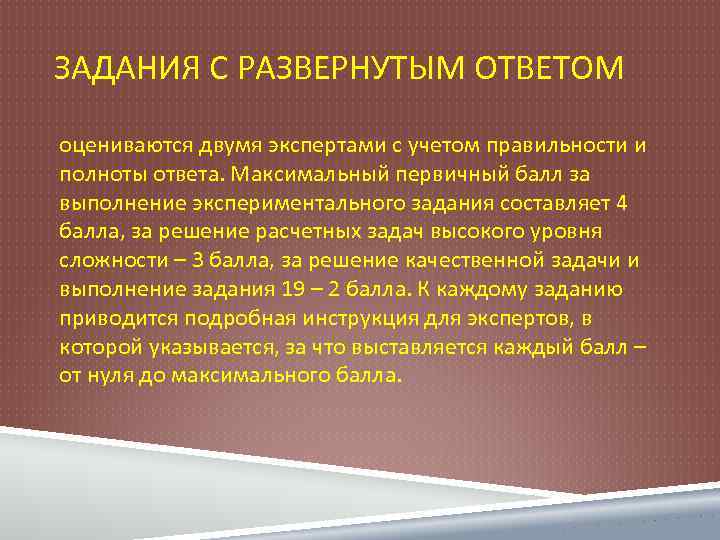 ЗАДАНИЯ С РАЗВЕРНУТЫМ ОТВЕТОМ

оцениваются двумя экспертами с учетом правильности и полноты ответа. Максимальный первичный балл за выполнение экспериментального задания составляет 4 балла, за решение расчетных задач высокого уровня сложности – 3 балла, за решение качественной задачи и выполнение задания 19 – 2 балла. К каждому заданию приводится подробная инструкция для экспертов, в которой указывается, за что выставляется каждый балл – от нуля до максимального балла.